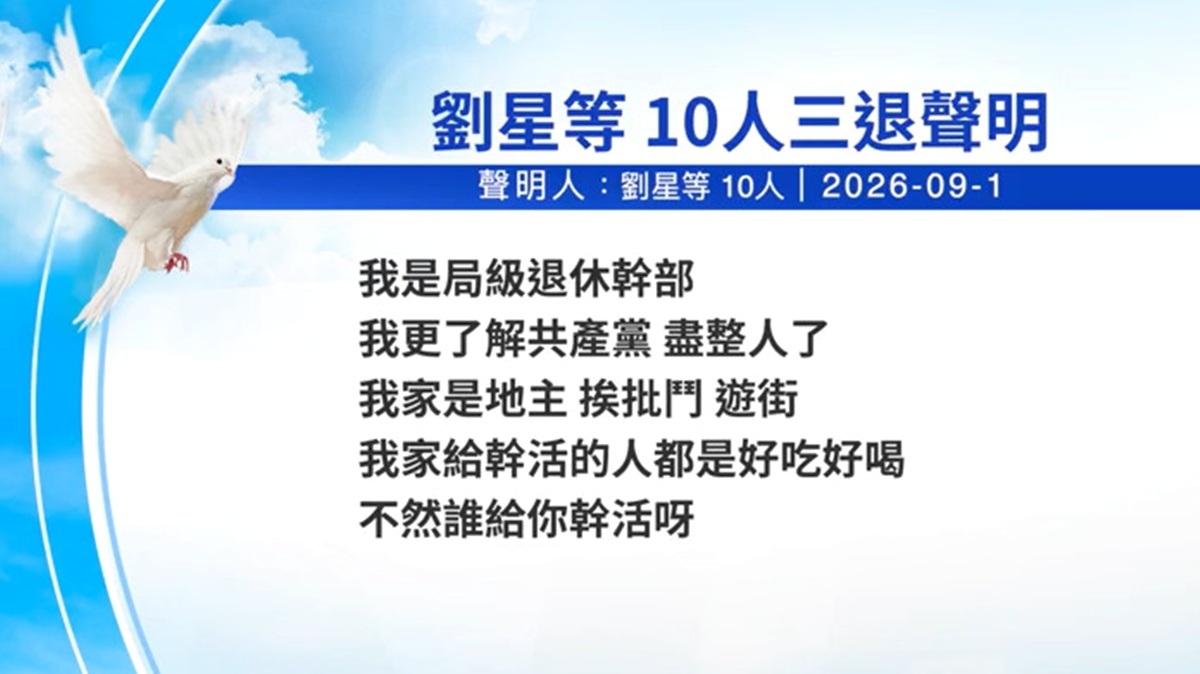 劉星等 10人三退聲明

聲明人：劉星等 10人｜2026-09-1

我是局級退休幹部
我更了解共產黨 盡整人了
我家是地主 挨批鬥 遊街
我家給幹活的人都是好吃好喝
不然誰給你幹活呀